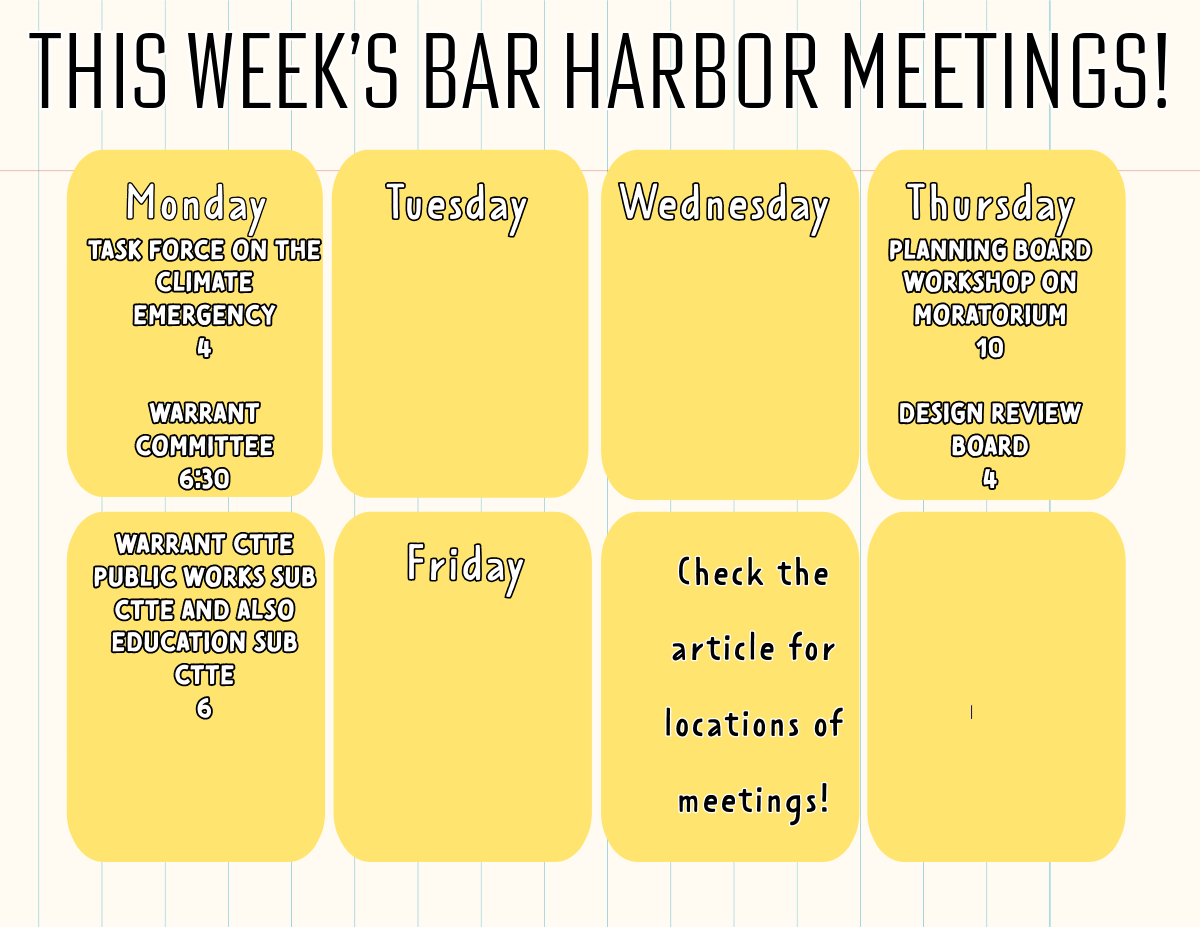 THIS WEEK'S BAR HARBOR MEETINGS!

Monday
TASK FORCE ON THE CLIMATE EMERGENCY
4

WARRANT COMMITTEE
6:30

Tuesday

Wednesday

Thursday
PLANNING BOARD WORKSHOP ON MORATORIUM
10

DESIGN REVIEW BOARD
4

WARRANT CTTE PUBLIC WORKS SUB CTTE AND ALSO EDUCATION SUB CTTE
6

Friday

Check the article for locations of meetings!